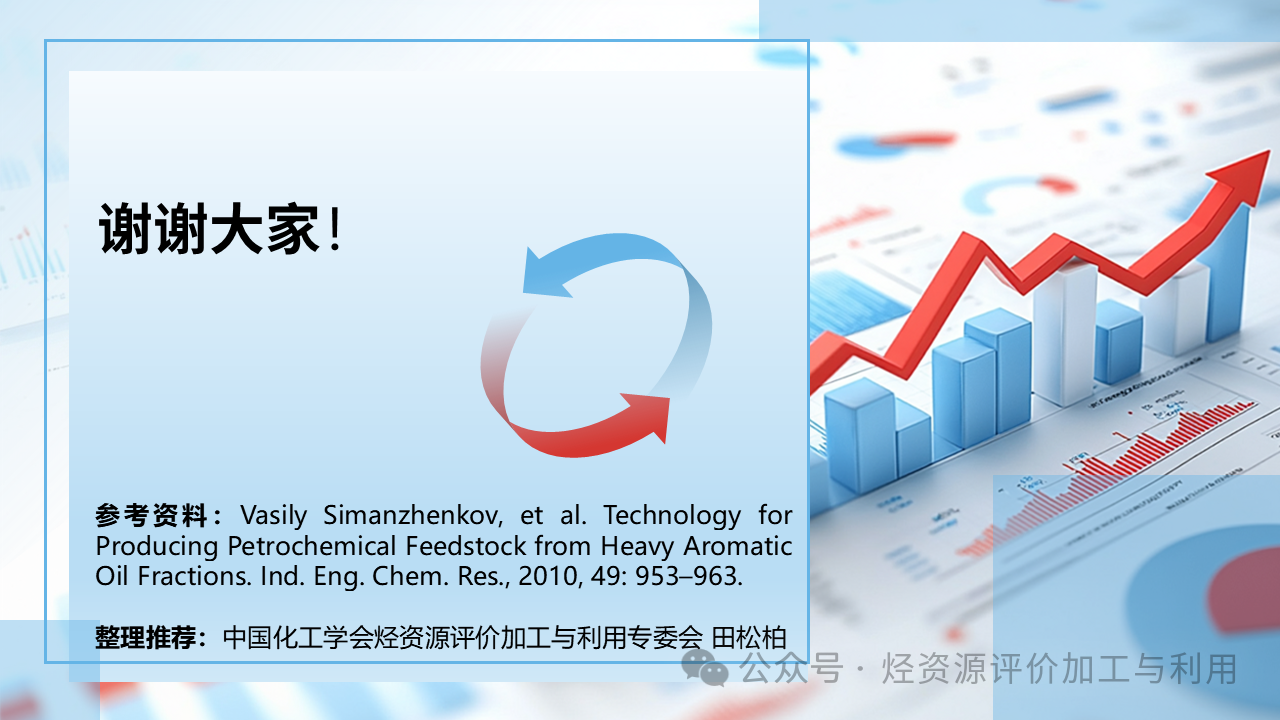 谢谢大家！

参考资料：Vasily Simanzhenkov, et al. Technology for Producing Petrochemical Feedstock from Heavy Aromatic Oil Fractions. Ind. Eng. Chem. Res., 2010, 49: 953–963.

整理推荐：中国化工学会烃资源评价加工与利用专委会 田松柏

公众号 · 烃资源评价加工与利用